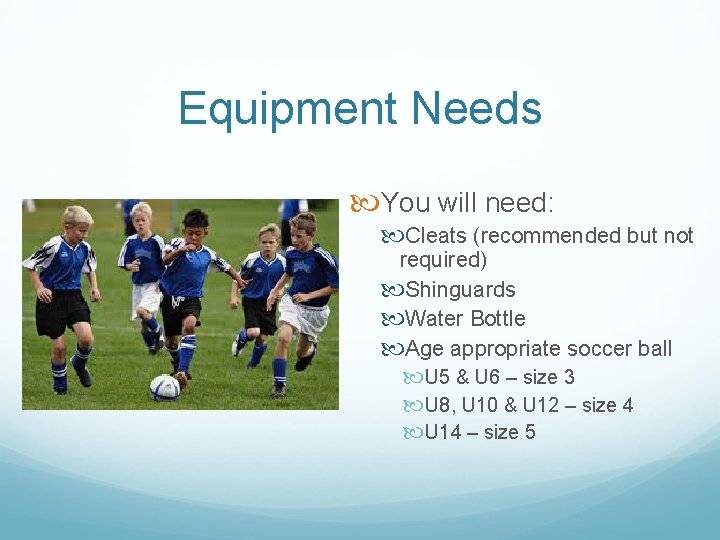 Equipment Needs

You will need:

Cleats (recommended but not required)

Shinguards

Water Bottle

Age appropriate soccer ball

U5 & U6 – size 3

U8, U10 & U12 – size 4

U14 – size 5